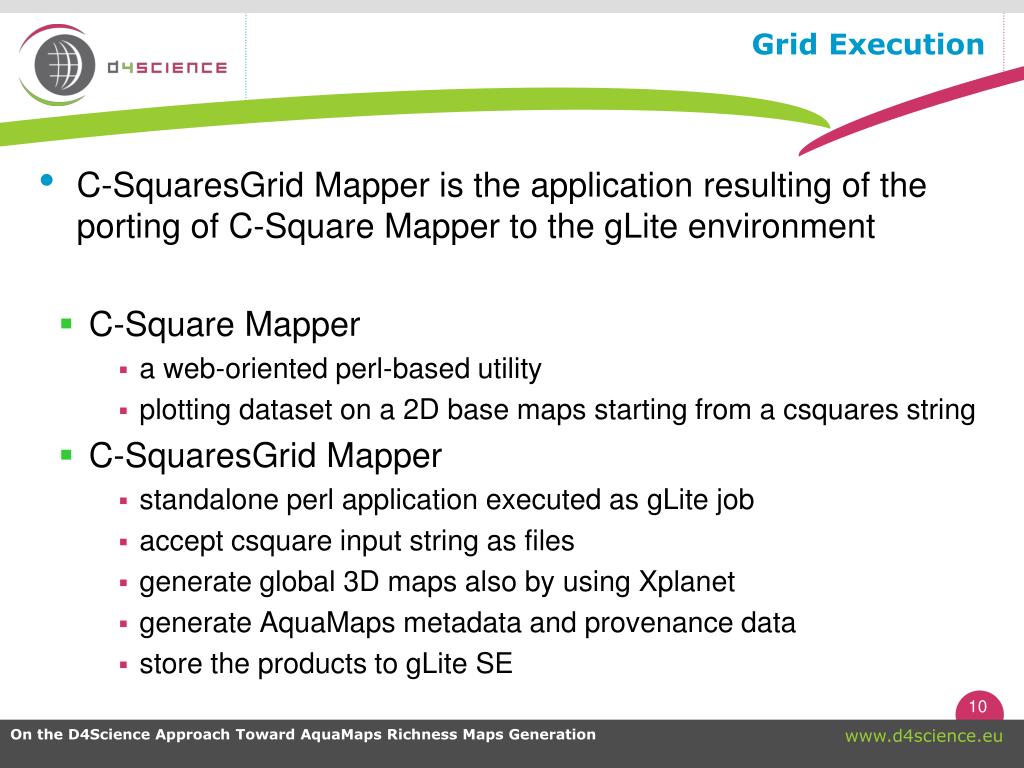 D4SCIENCE

Grid Execution

• C-SquaresGrid Mapper is the application resulting of the porting of C-Square Mapper to the gLite environment

▪ C-Square Mapper
▪ a web-oriented perl-based utility
▪ plotting dataset on a 2D base maps starting from a csquares string

▪ C-SquaresGrid Mapper
▪ standalone perl application executed as gLite job
▪ accept csquare input string as files
▪ generate global 3D maps also by using Xplanet
▪ generate AquaMaps metadata and provenance data
▪ store the products to gLite SE

10

On the D4Science Approach Toward AquaMaps Richness Maps Generation

www.d4science.eu